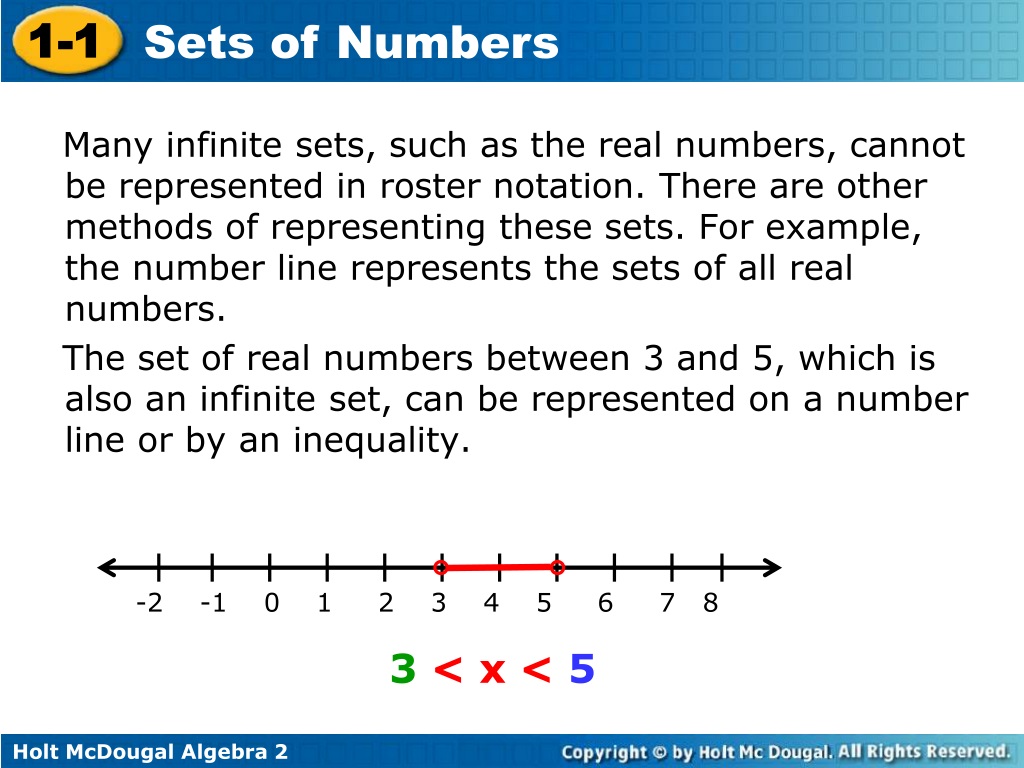 1-1 Sets of Numbers

Many infinite sets, such as the real numbers, cannot be represented in roster notation. There are other methods of representing these sets. For example, the number line represents the sets of all real numbers.

The set of real numbers between 3 and 5, which is also an infinite set, can be represented on a number line or by an inequality.

-2 -1 0 1 2 3 4 5 6 7 8

$3 < x < 5$

Holt McDougal Algebra 2

Copyright © by Holt Mc Dougal. All Rights Reserved.